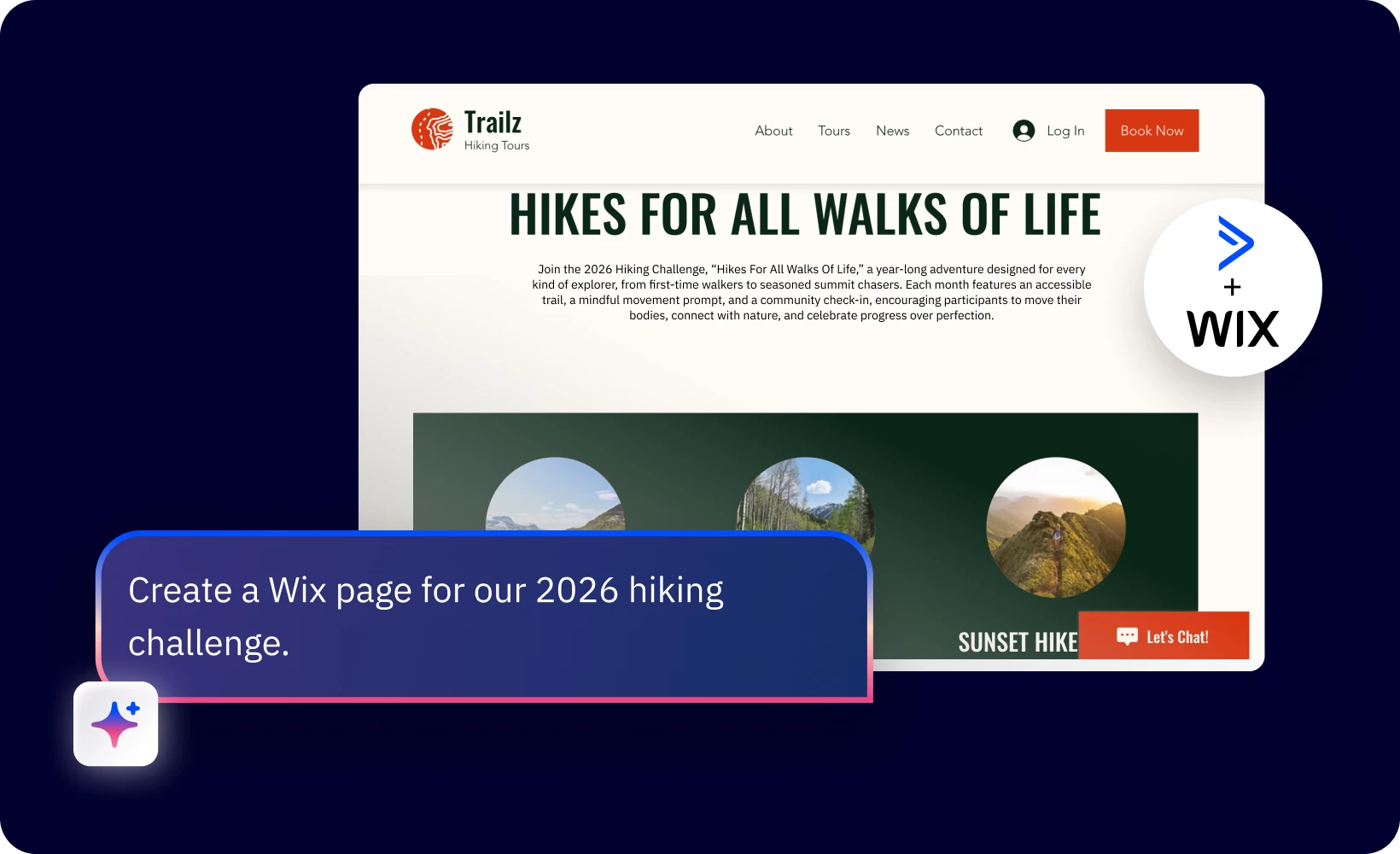 Trailz
Hiking Tours

About Tours News Contact Log In Book Now

HIKES FOR ALL WALKS OF LIFE

Join the 2026 Hiking Challenge, “Hikes For All Walks Of Life,” a year-long adventure designed for every kind of explorer, from first-time walkers to seasoned summit chasers. Each month features an accessible trail, a mindful movement prompt, and a community check-in, encouraging participants to move their bodies, connect with nature, and celebrate progress over perfection.

+
WIX

SUNSET HIKE

Let's Chat!

Create a Wix page for our 2026 hiking challenge.